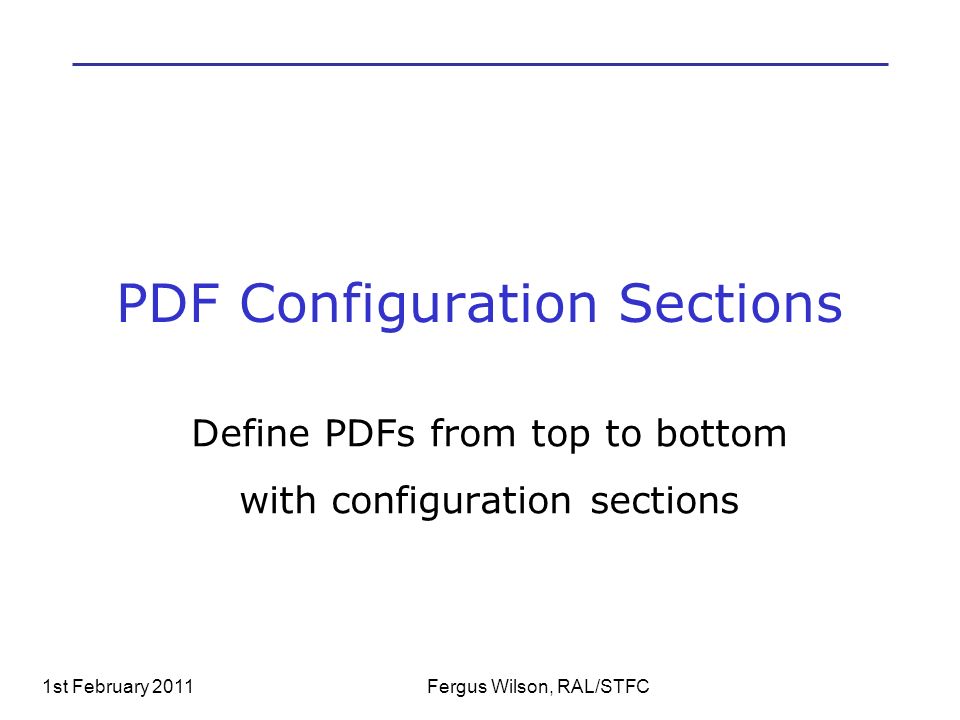 PDF Configuration Sections

Define PDFs from top to bottom
with configuration sections

1st February 2011

Fergus Wilson, RAL/STFC